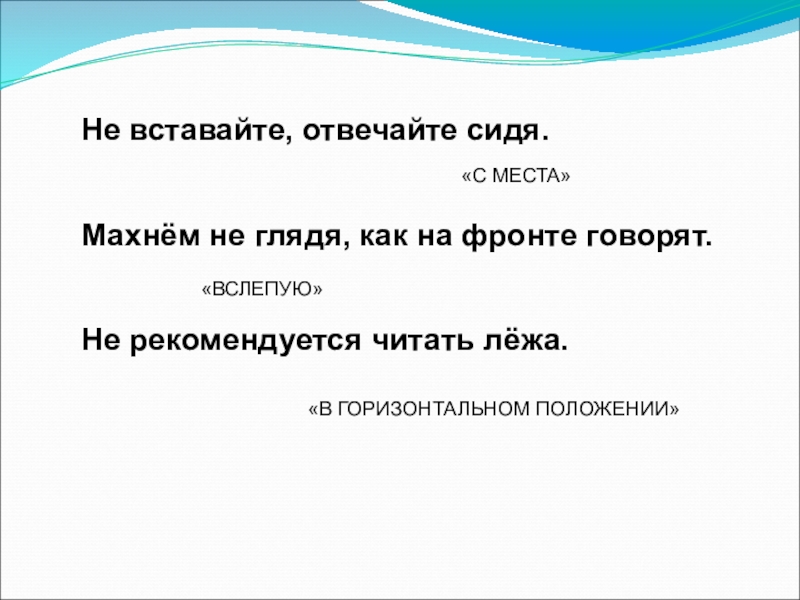 Не вставайте, отвечайте сидя.

«С МЕСТА»

Махнём не глядя, как на фронте говорят.

«ВСЛЕПУЮ»

Не рекомендуется читать лёжа.

«В ГОРИЗОНТАЛЬНОМ ПОЛОЖЕНИИ»